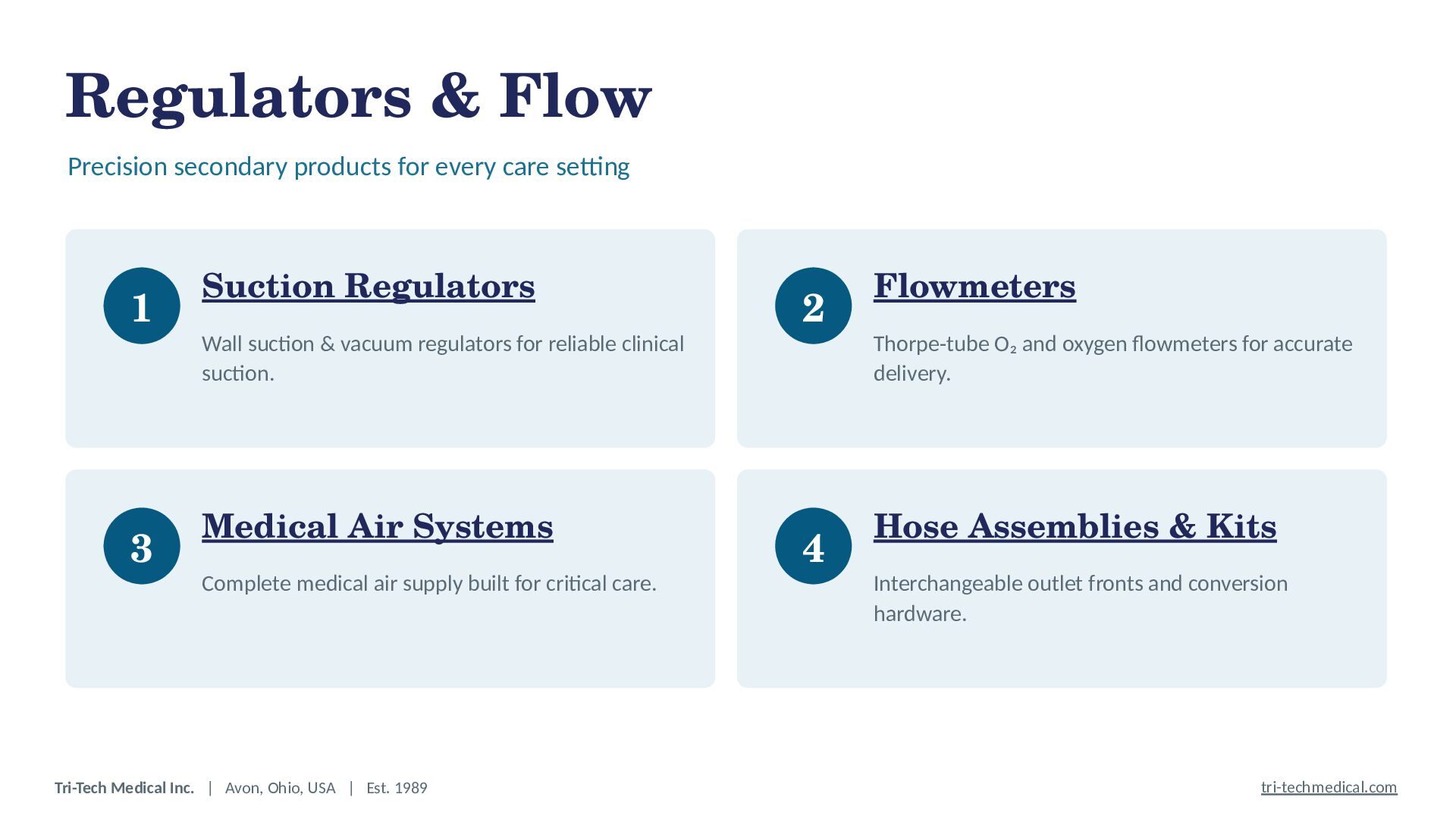 Regulators & Flow

Precision secondary products for every care setting

1

Suction Regulators

Wall suction & vacuum regulators for reliable clinical suction.

2

Flowmeters

Thorpe-tube $O_2$ and oxygen flowmeters for accurate delivery.

3

Medical Air Systems

Complete medical air supply built for critical care.

4

Hose Assemblies & Kits

Interchangeable outlet fronts and conversion hardware.

Tri-Tech Medical Inc. | Avon, Ohio, USA | Est. 1989

tri-techmedical.com